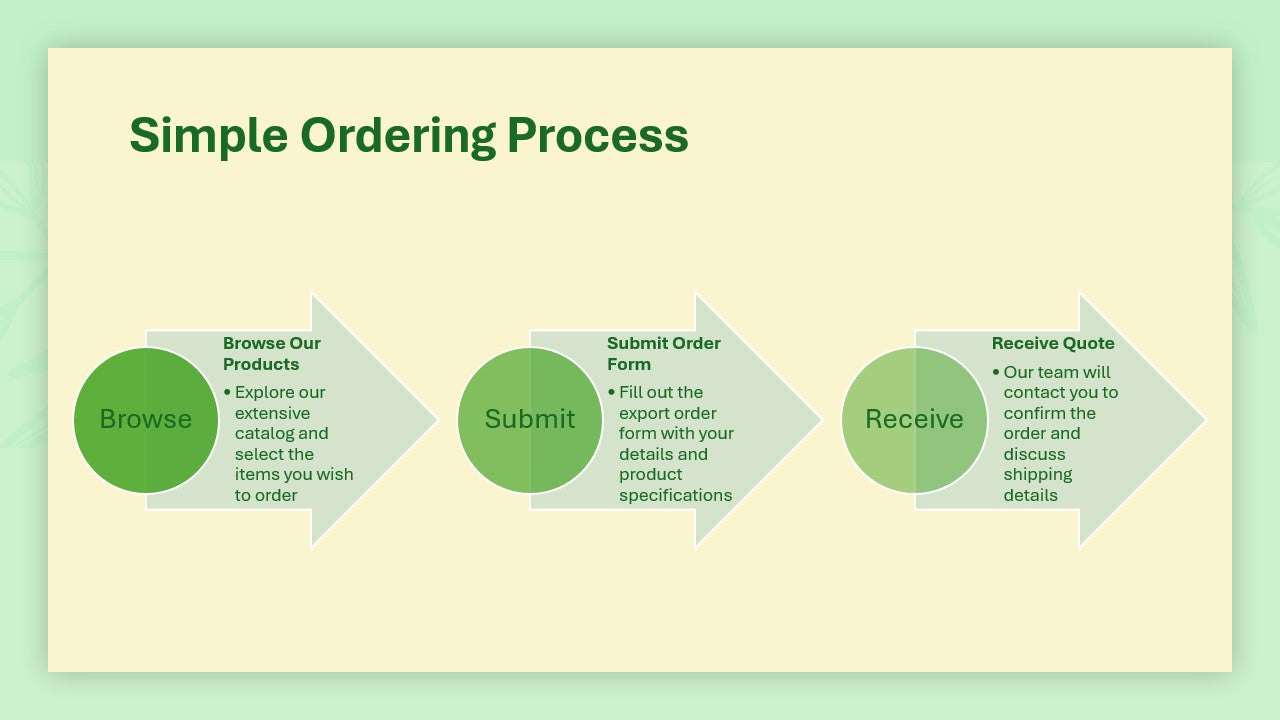 Simple Ordering Process

Browse

Browse Our Products

• Explore our extensive catalog and select the items you wish to order

Submit

Submit Order Form

• Fill out the export order form with your details and product specifications

Receive

Receive Quote

• Our team will contact you to confirm the order and discuss shipping details